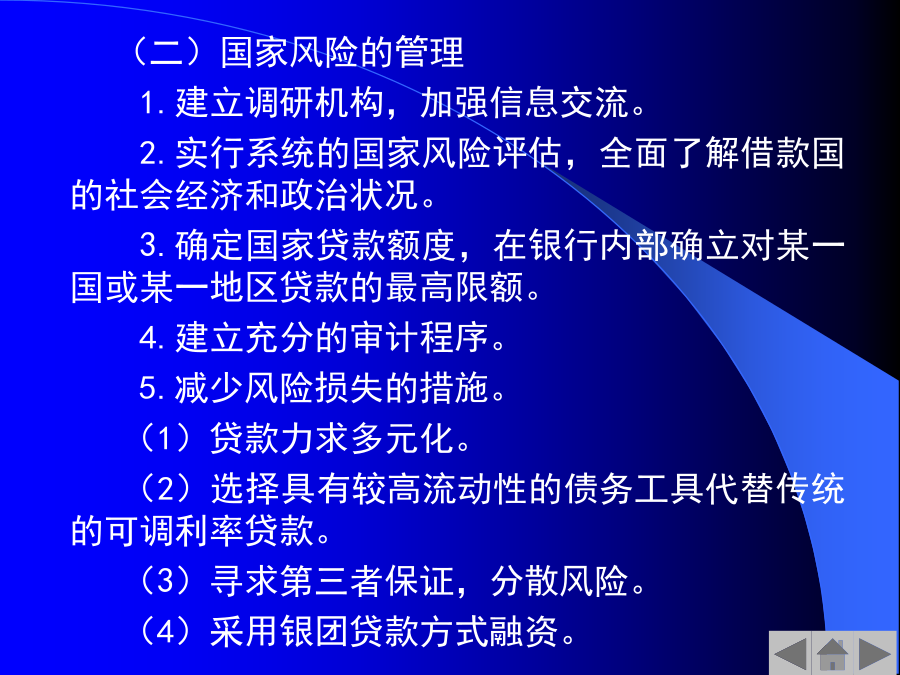 （二）国家风险的管理

1. 建立调研机构，加强信息交流。

2. 实行系统的国家风险评估，全面了解借款国的社会经济和政治状况。

3. 确定国家贷款额度，在银行内部确立对某一国或某一地区贷款的最高限额。

4. 建立充分的审计程序。

5. 减少风险损失的措施。

（1）贷款力求多元化。

（2）选择具有较高流动性的债务工具代替传统的可调利率贷款。

（3）寻求第三者保证，分散风险。

（4）采用银团贷款方式融资。